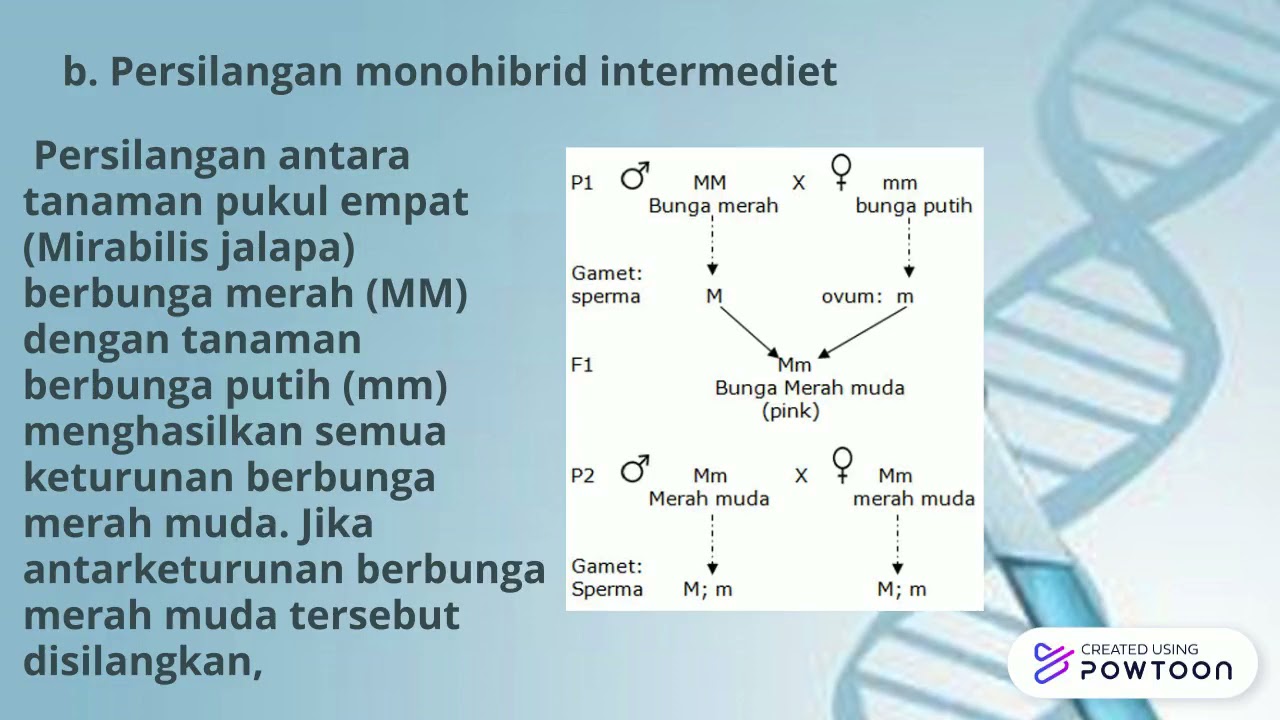 b. Persilangan monohibrid intermediet

Persilangan antara tanaman pukul empat (Mirabilis jalapa) berbunga merah (MM) dengan tanaman berbunga putih (mm) menghasilkan semua keturunan berbunga merah muda. Jika antarketurunan berbunga merah muda tersebut disilangkan,

P1 ♂ MM X ♀ mm
Bunga merah bunga putih

Gamet:
sperma M ovum: m

F1 Mm
Bunga Merah muda
(pink)

P2 ♂ Mm X ♀ Mm
Merah muda merah muda

Gamet:
Sperma M; m M; m

CREATED USING
POWTOON